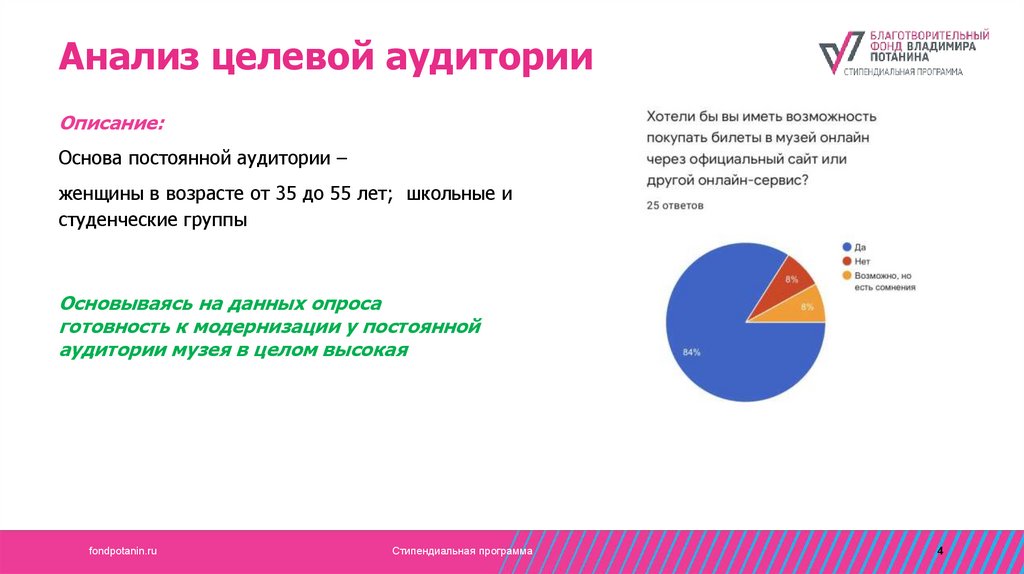 Анализ целевой аудитории

БЛАГОТВОРИТЕЛЬНЫЙ ФОНД ВЛАДИМИРА ПОТАНИНА
СТИПЕНДИАЛЬНАЯ ПРОГРАММА

Описание:

Основа постоянной аудитории –

женщины в возрасте от 35 до 55 лет; школьные и студенческие группы

Основываясь на данных опроса готовность к модернизации у постоянной аудитории музея в целом высокая

Хотели бы вы иметь возможность покупать билеты в музей онлайн через официальный сайт или другой онлайн-сервис?

25 ответов

Да
Нет
Возможно, но есть сомнения

8%
8%
84%

fondpotanin.ru

Стипендиальная программа

4